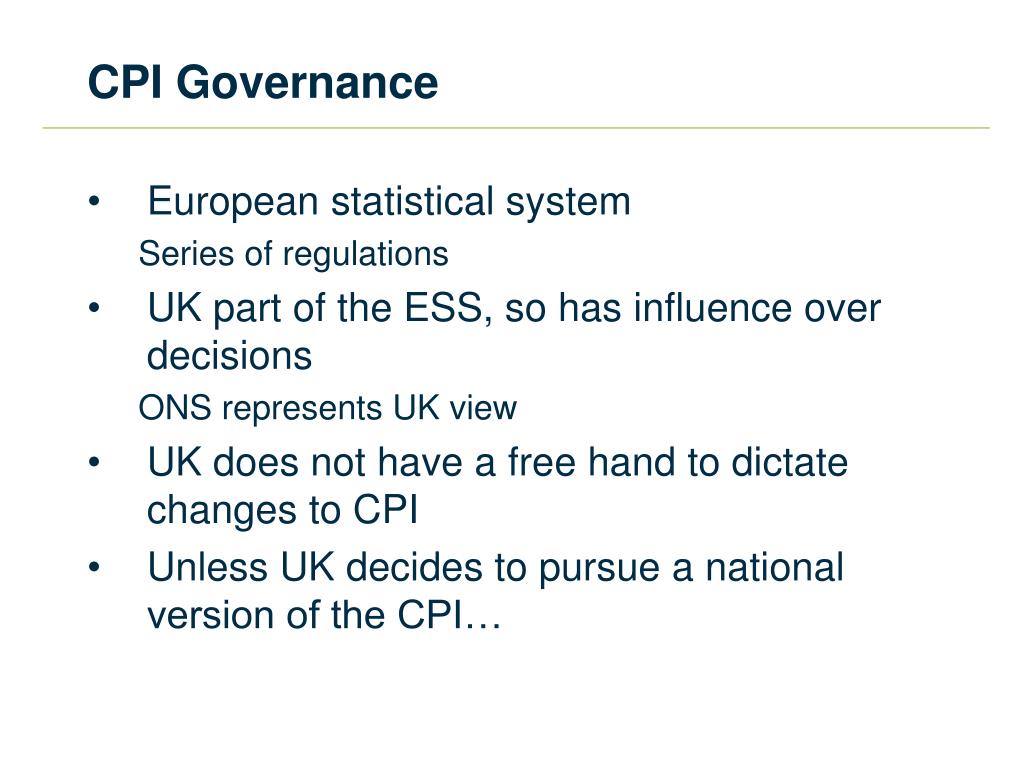 CPI Governance

• European statistical system

Series of regulations

• UK part of the ESS, so has influence over decisions

ONS represents UK view

• UK does not have a free hand to dictate changes to CPI

• Unless UK decides to pursue a national version of the CPI…